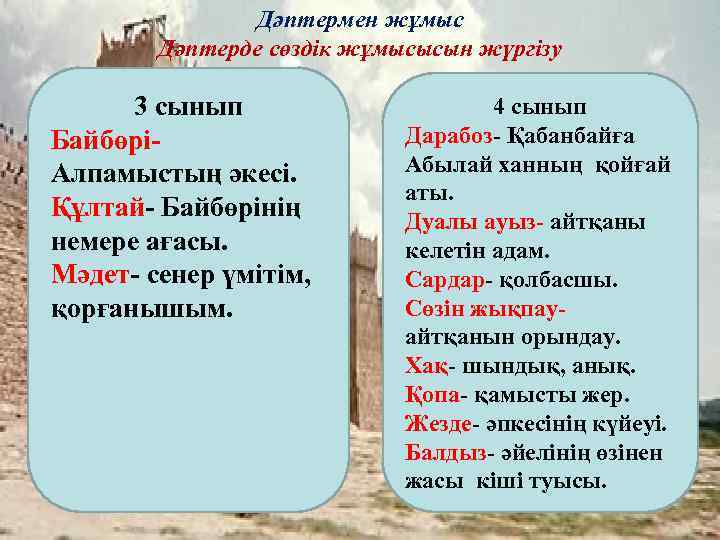 Дәптермен жұмыс
Дәптерде сөздік жұмысысын жүргізу

3 сынып
Байбөрі- Алпамыстың әкесі.
Құлтай- Байбөрінің немере ағасы.
Мәдет- сенер үмітім, қорғанышым.

4 сынып
Дарабоз- Қабанбайға Абылай ханның қойғай аты.
Дуалы ауыз- айтқаны келетін адам.
Сардар- қолбасшы.
Сөзін жықпау- айтқанын орындау.
Хақ- шындық, анық.
Қопа- қамысты жер.
Жезде- әпкесінің күйеуі.
Балдыз- әйелінің өзінен жасы кіші туысы.